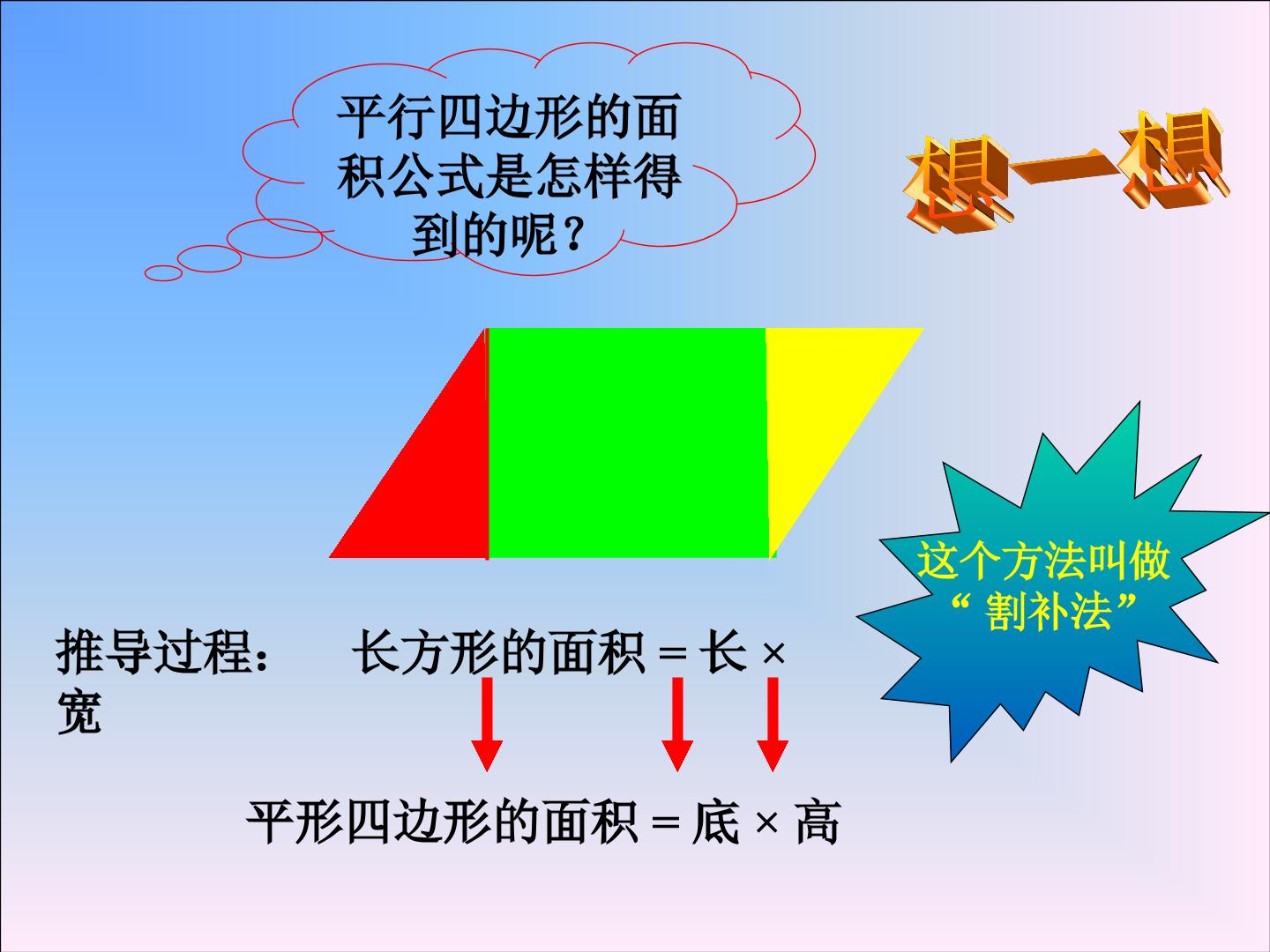 平行四边形的面积公式是怎样得到的呢？

想一想

这个方法叫做“割补法”

推导过程： 长方形的面积＝长×宽

平形四边形的面积＝底×高